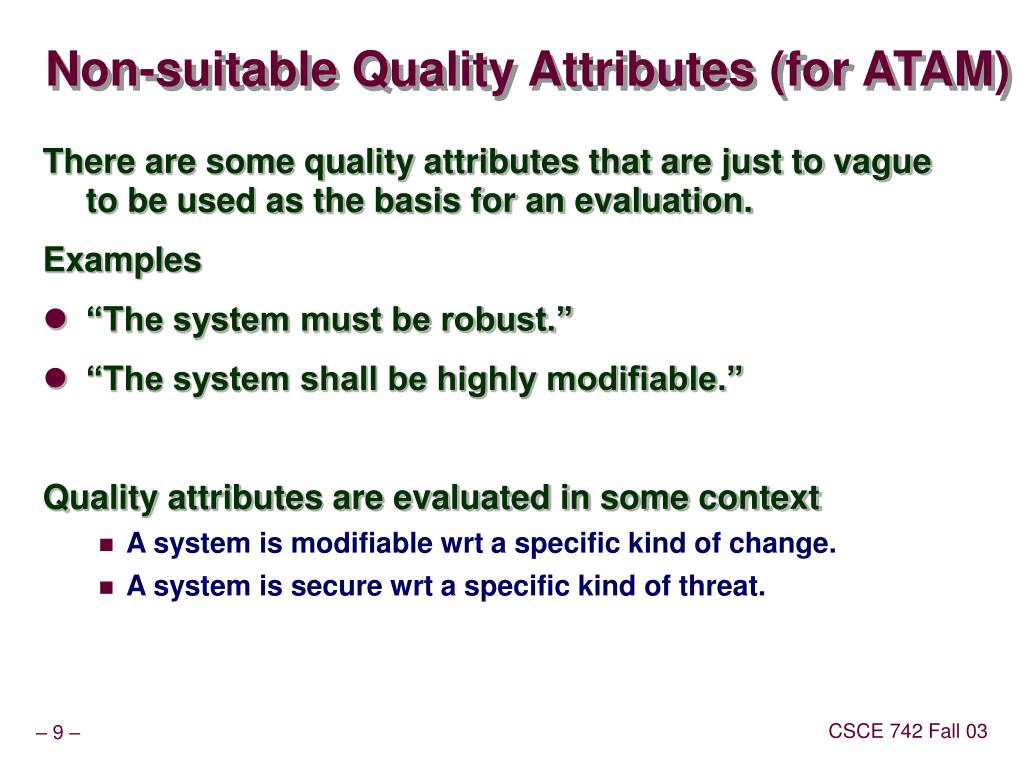 Non-suitable Quality Attributes (for ATAM)

There are some quality attributes that are just to vague to be used as the basis for an evaluation.

Examples

- “The system must be robust.”
- “The system shall be highly modifiable.”

Quality attributes are evaluated in some context

- A system is modifiable wrt a specific kind of change.
- A system is secure wrt a specific kind of threat.

– 9 –

CSCE 742 Fall 03